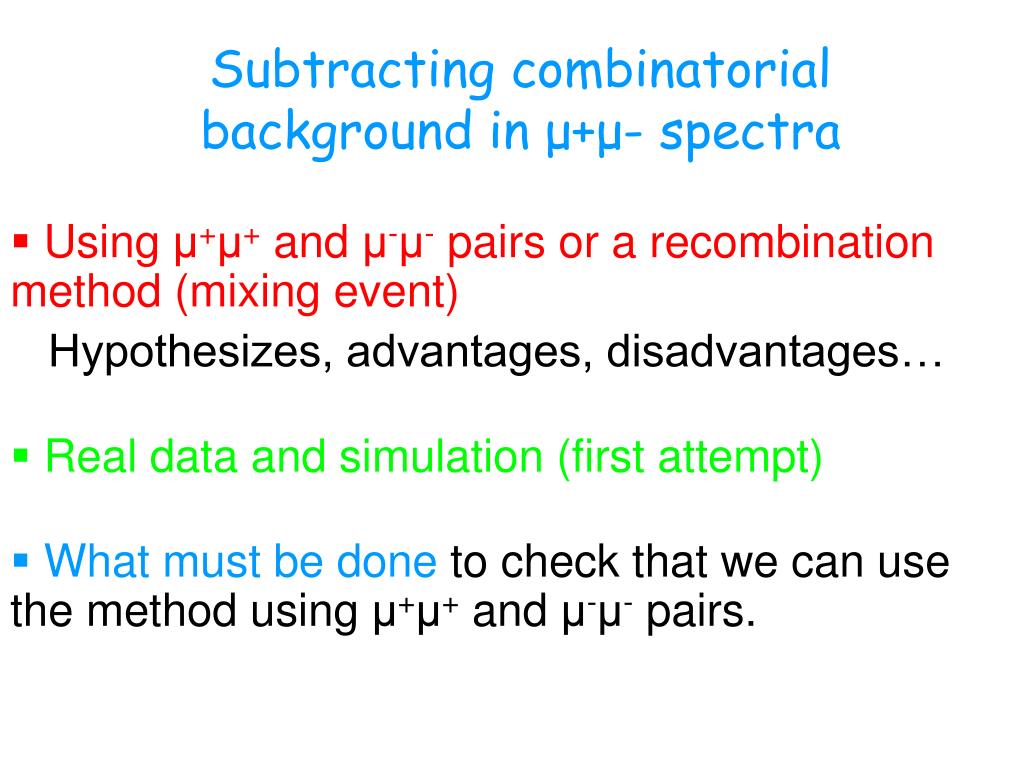 Subtracting combinatorial background in μ+μ- spectra

▪ Using $\mu^+\mu^+$ and $\mu^-\mu^-$ pairs or a recombination method (mixing event)

Hypothesizes, advantages, disadvantages…

▪ Real data and simulation (first attempt)

▪ What must be done to check that we can use the method using $\mu^+\mu^+$ and $\mu^-\mu^-$ pairs.